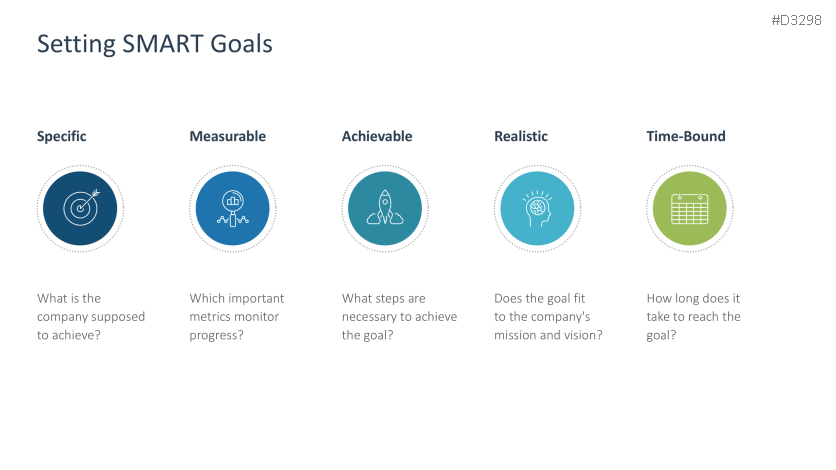 #D3298

Setting SMART Goals

Specific

What is the company supposed to achieve?

Measurable

Which important metrics monitor progress?

Achievable

What steps are necessary to achieve the goal?

Realistic

Does the goal fit to the company's mission and vision?

Time-Bound

How long does it take to reach the goal?